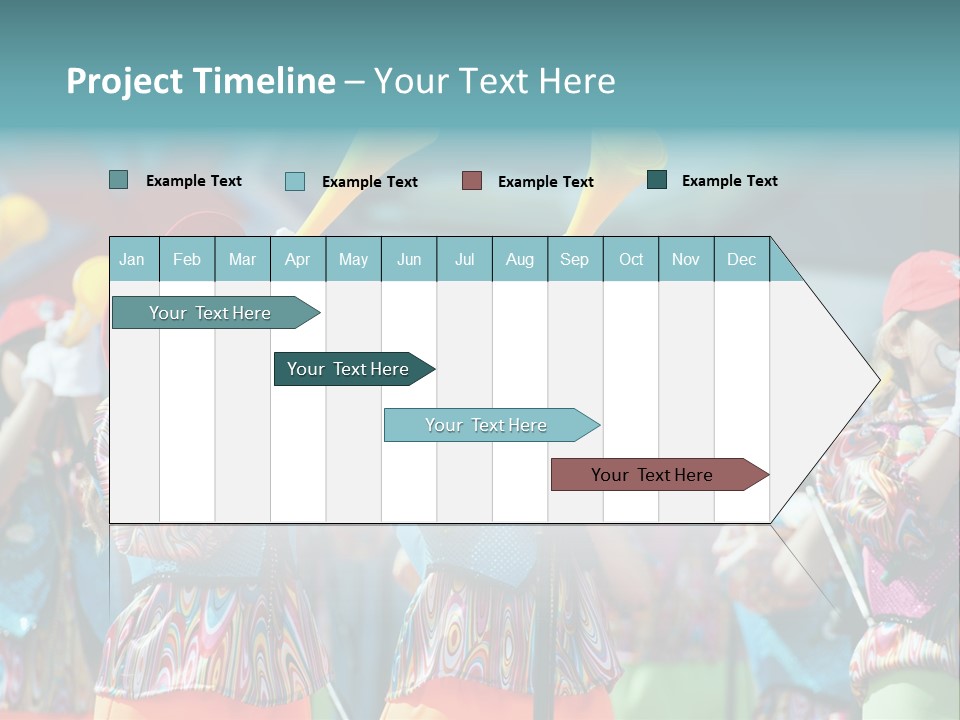 Project Timeline – Your Text Here

Example Text Example Text Example Text Example Text

| Jan | Feb | Mar | Apr | May | Jun | Jul | Aug | Sep | Oct | Nov | Dec |
|---|---|---|---|---|---|---|---|---|---|---|---|

Your Text Here

Your Text Here

Your Text Here

Your Text Here